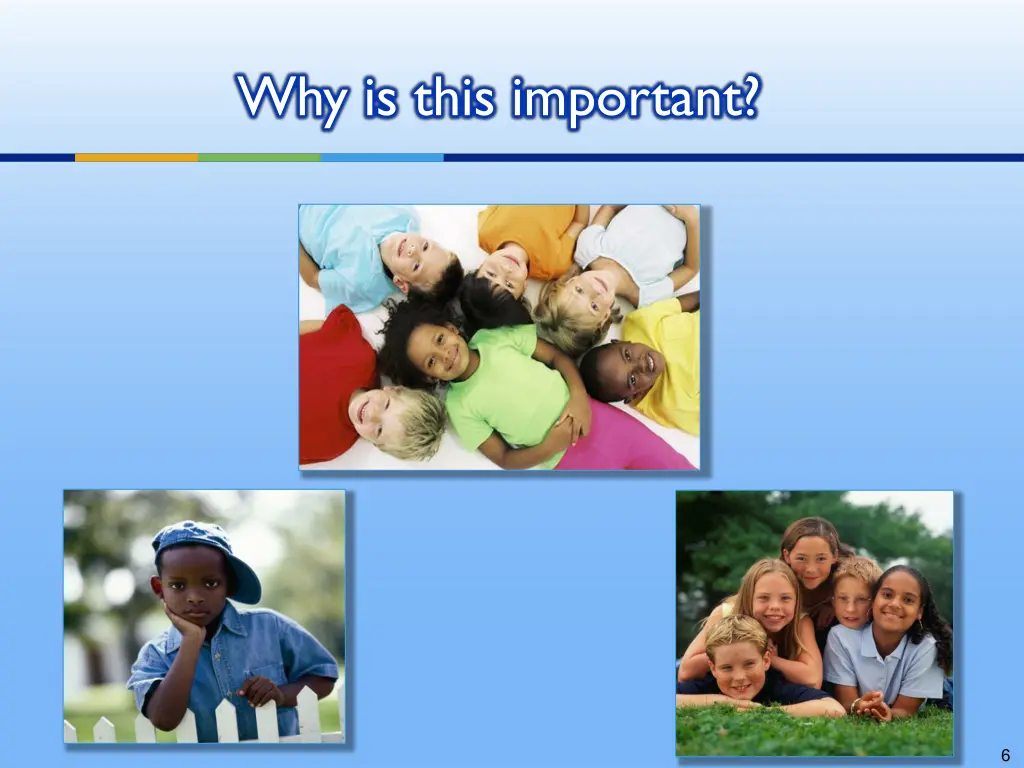 Why is this important?

6